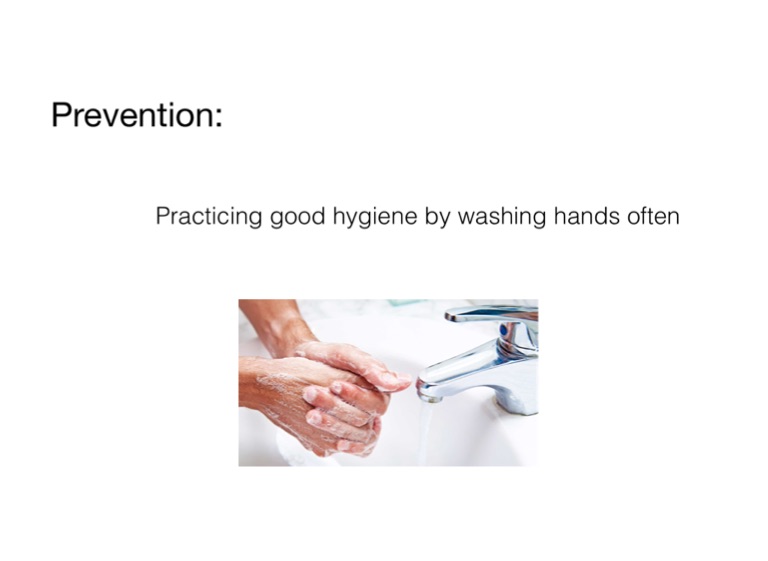 Prevention:

Practicing good hygiene by washing hands often